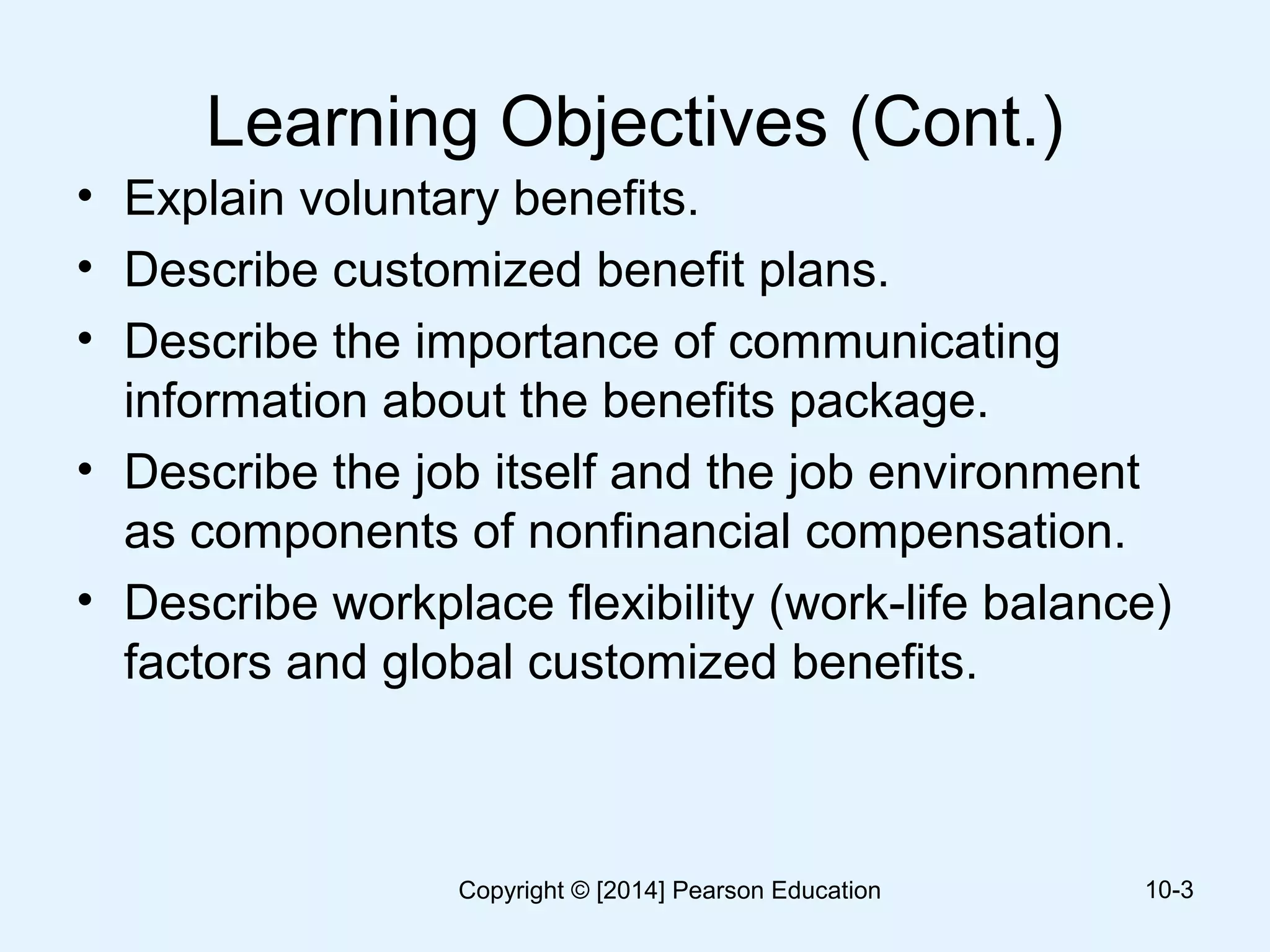 Learning Objectives (Cont.)

• Explain voluntary benefits.
• Describe customized benefit plans.
• Describe the importance of communicating information about the benefits package.
• Describe the job itself and the job environment as components of nonfinancial compensation.
• Describe workplace flexibility (work-life balance) factors and global customized benefits.

Copyright © [2014] Pearson Education

10-3